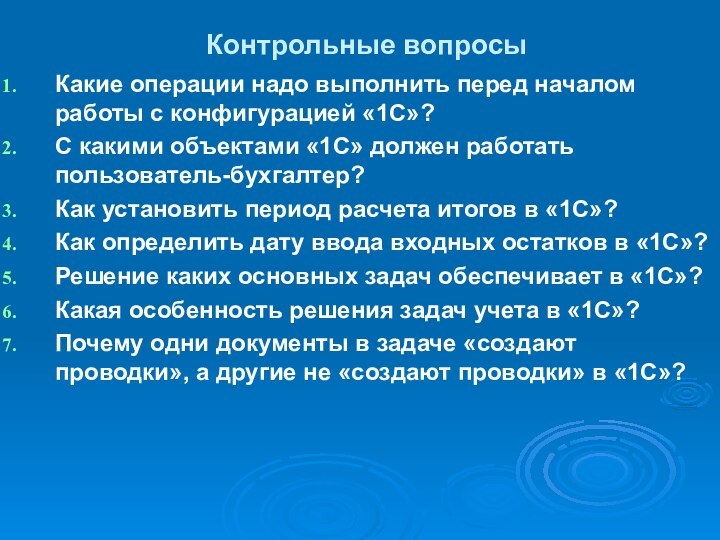 Контрольные вопросы

1. Какие операции надо выполнить перед началом работы с конфигурацией «1С»?
2. С какими объектами «1С» должен работать пользователь-бухгалтер?
3. Как установить период расчета итогов в «1С»?
4. Как определить дату ввода входных остатков в «1С»?
5. Решение каких основных задач обеспечивает в «1С»?
6. Какая особенность решения задач учета в «1С»?
7. Почему одни документы в задаче «создают проводки», а другие не «создают проводки» в «1С»?